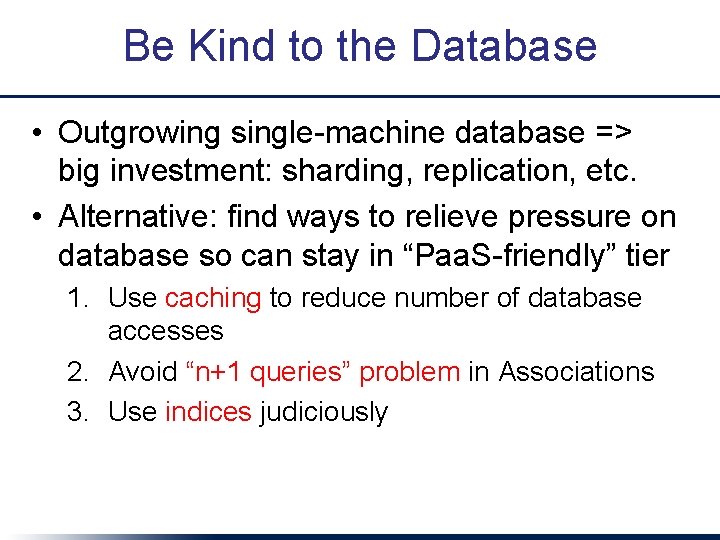 Be Kind to the Database

• Outgrowing single-machine database => big investment: sharding, replication, etc.

• Alternative: find ways to relieve pressure on database so can stay in “PaaS-friendly” tier

1. Use caching to reduce number of database accesses
2. Avoid “n+1 queries” problem in Associations
3. Use indices judiciously